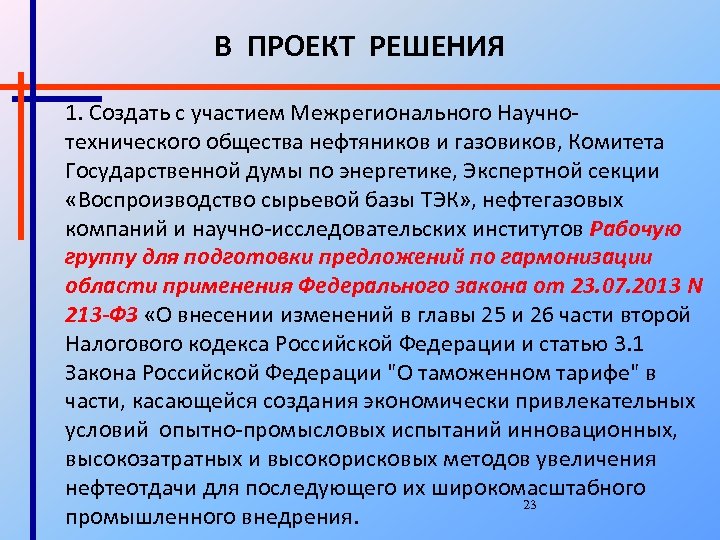 В ПРОЕКТ РЕШЕНИЯ

1. Создать с участием Межрегионального Научно-технического общества нефтяников и газовиков, Комитета Государственной думы по энергетике, Экспертной секции «Воспроизводство сырьевой базы ТЭК», нефтегазовых компаний и научно-исследовательских институтов Рабочую группу для подготовки предложений по гармонизации области применения Федерального закона от 23.07.2013 N 213-ФЗ «О внесении изменений в главы 25 и 26 части второй Налогового кодекса Российской Федерации и статью 3.1 Закона Российской Федерации "О таможенном тарифе" в части, касающейся создания экономически привлекательных условий опытно-промысловых испытаний инновационных, высокозатратных и высокорисковых методов увеличения нефтеотдачи для последующего их широкомасштабного промышленного внедрения.

23